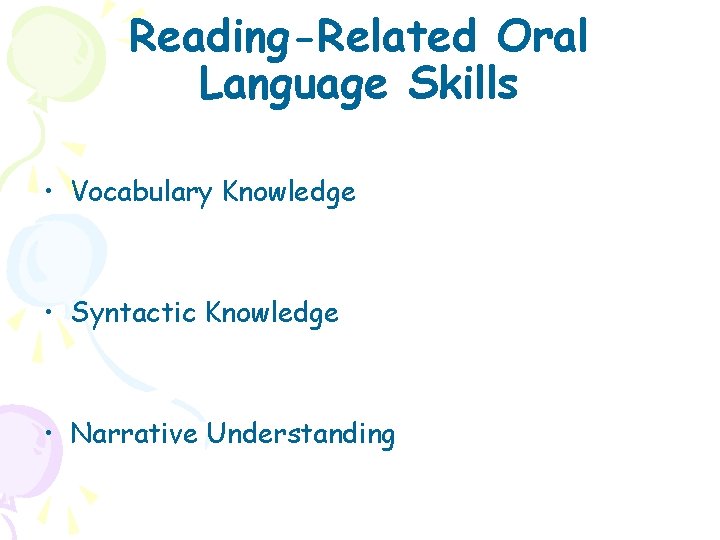 Reading-Related Oral Language Skills

• Vocabulary Knowledge

• Syntactic Knowledge

• Narrative Understanding